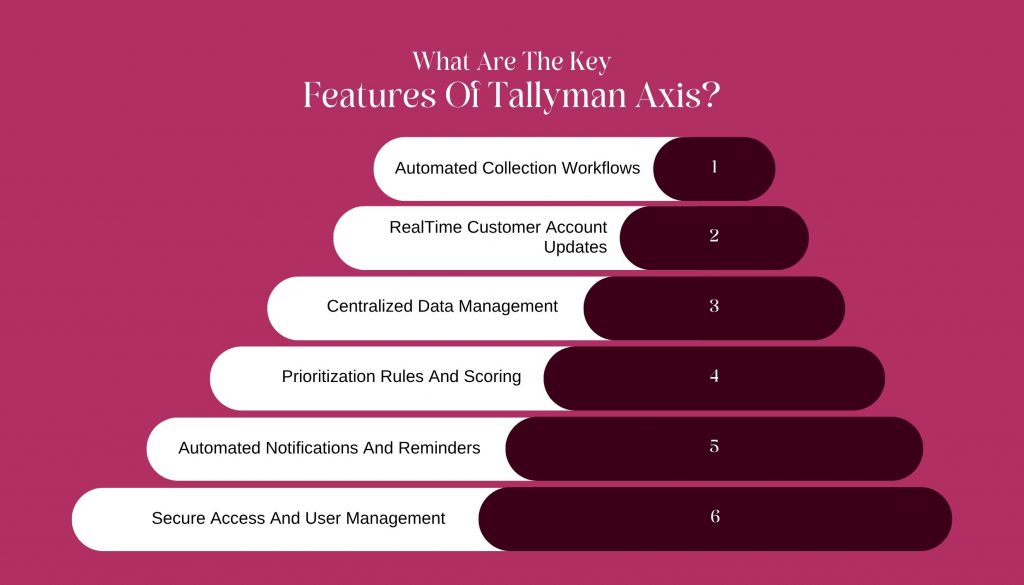 What Are The Key
Features Of Tallyman Axis?

Automated Collection Workflows 1

RealTime Customer Account Updates 2

Centralized Data Management 3

Prioritization Rules And Scoring 4

Automated Notifications And Reminders 5

Secure Access And User Management 6